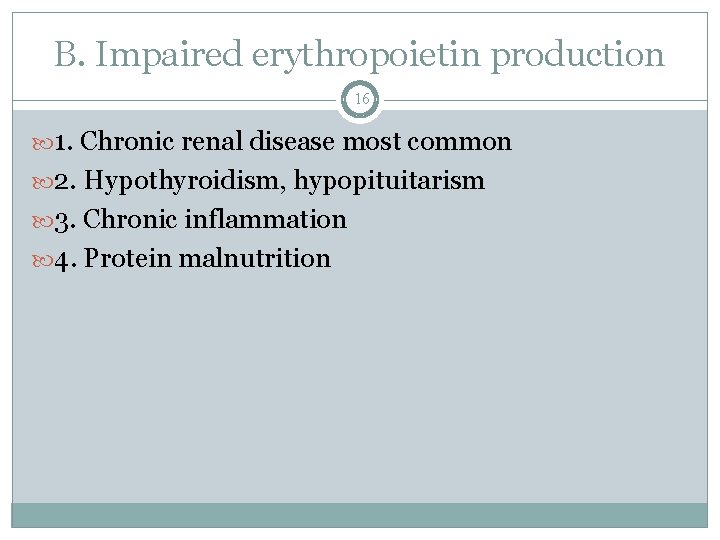 B. Impaired erythropoietin production

16

1. Chronic renal disease most common
2. Hypothyroidism, hypopituitarism
3. Chronic inflammation
4. Protein malnutrition